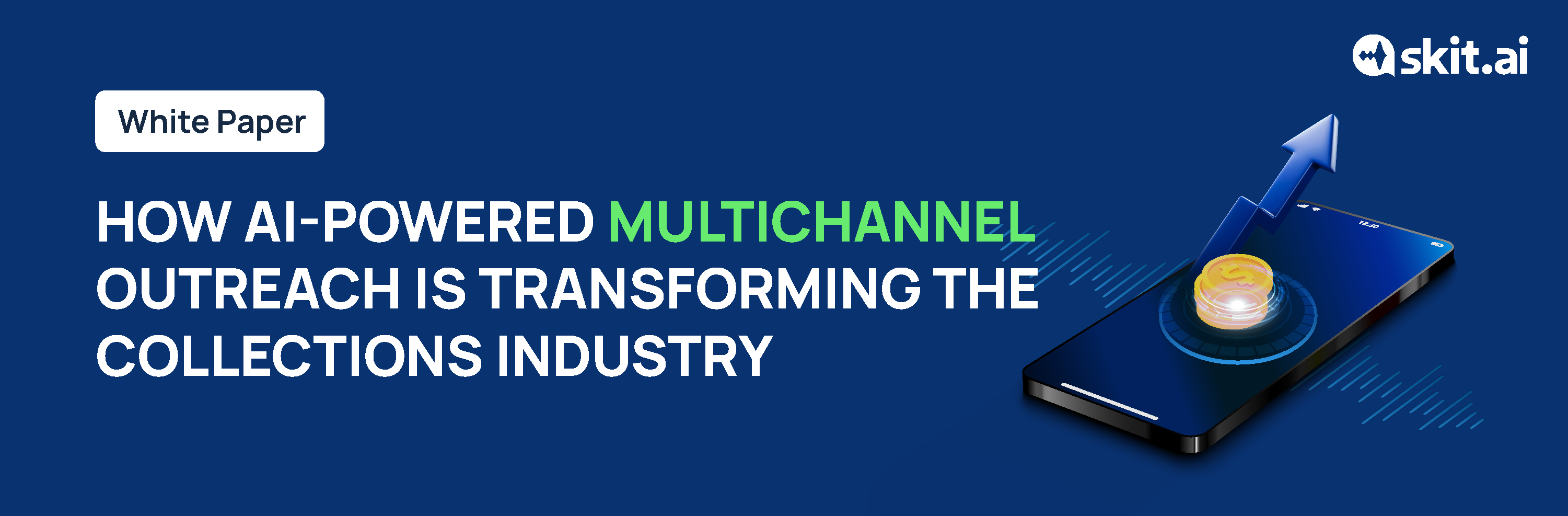 skit.ai

White Paper

HOW AI-POWERED MULTICHANNEL OUTREACH IS TRANSFORMING THE COLLECTIONS INDUSTRY

12:30